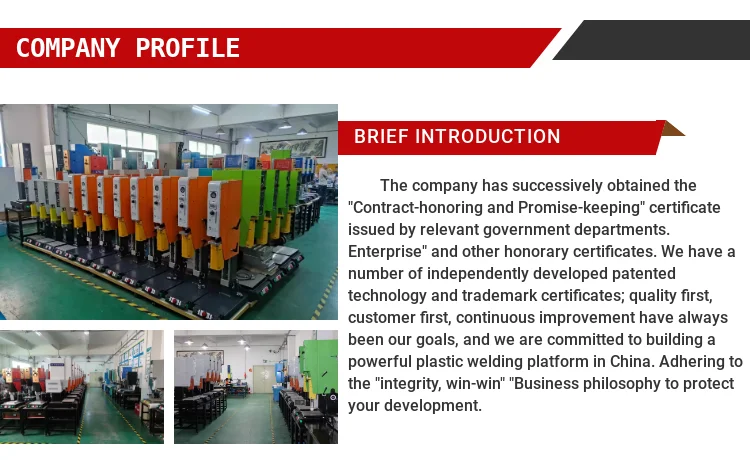 COMPANY PROFILE

BRIEF INTRODUCTION

The company has successively obtained the "Contract-honoring and Promise-keeping" certificate issued by relevant government departments. Enterprise" and other honorary certificates. We have a number of independently developed patented technology and trademark certificates; quality first, customer first, continuous improvement have always been our goals, and we are committed to building a powerful plastic welding platform in China. Adhering to the "integrity, win-win" "Business philosophy to protect your development.